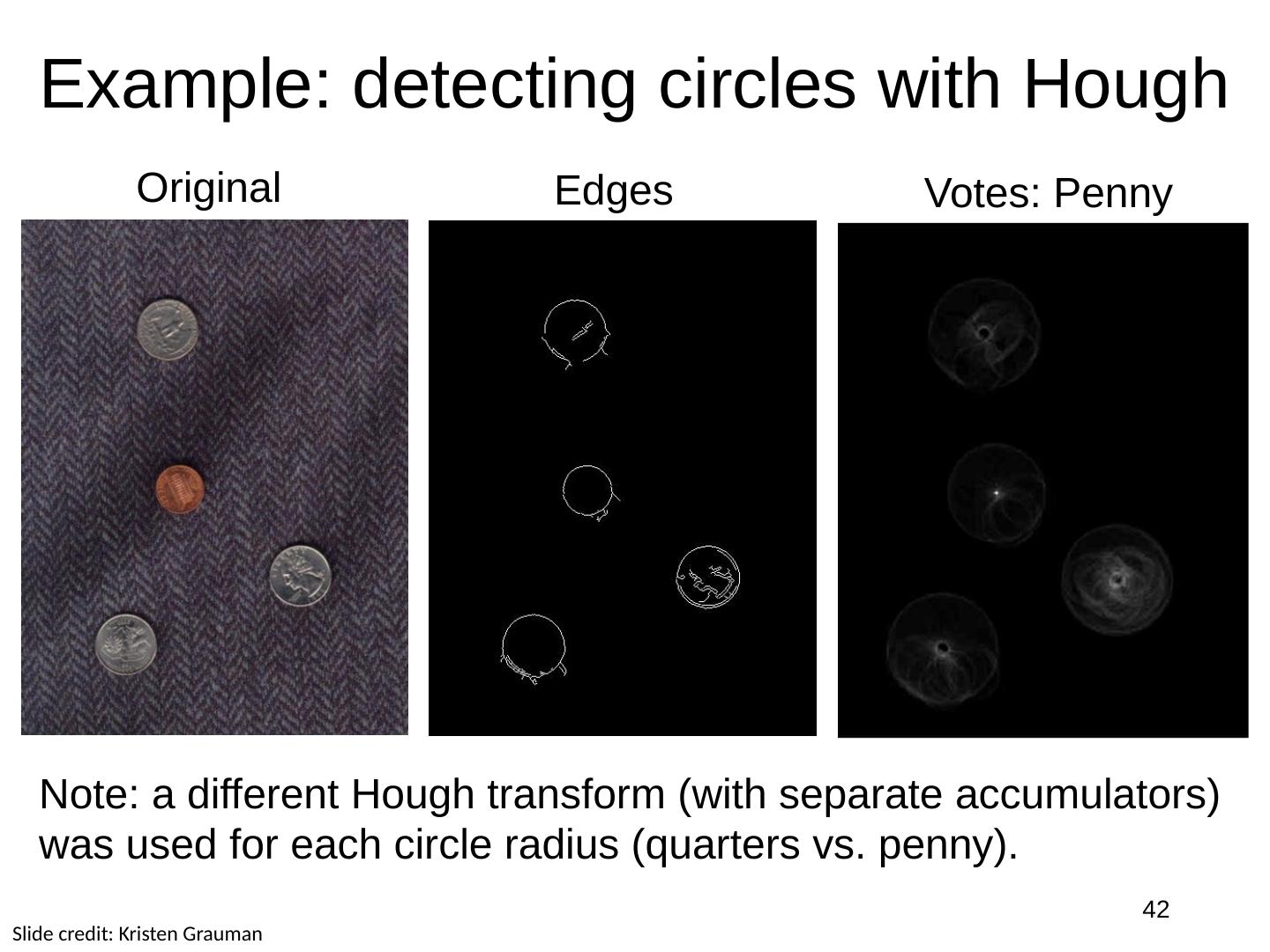 Example: detecting circles with Hough

Original

Edges

Votes: Penny

Note: a different Hough transform (with separate accumulators) was used for each circle radius (quarters vs. penny).

42

Slide credit: Kristen Grauman